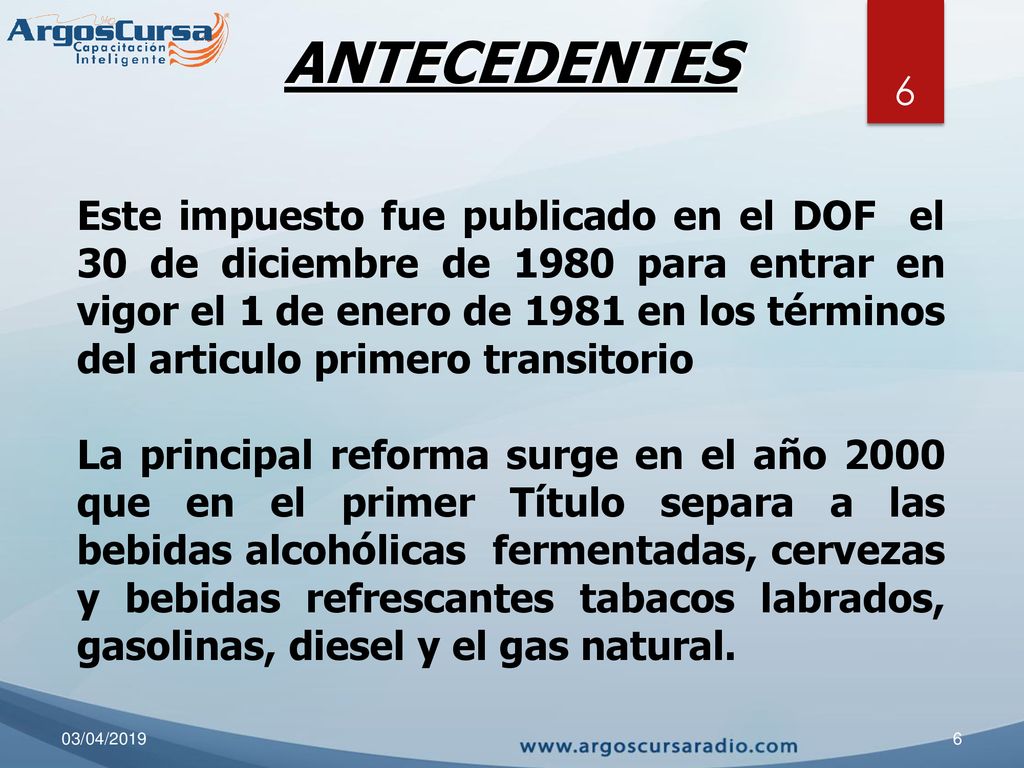 ArgosCursa
Capacitación
Inteligente

ANTECEDENTES

6

Este impuesto fue publicado en el DOF el 30 de diciembre de 1980 para entrar en vigor el 1 de enero de 1981 en los términos del articulo primero transitorio

La principal reforma surge en el año 2000 que en el primer Título separa a las bebidas alcohólicas fermentadas, cervezas y bebidas refrescantes tabacos labrados, gasolinas, diesel y el gas natural.

03/04/2019

www.argoscursaradio.com

6